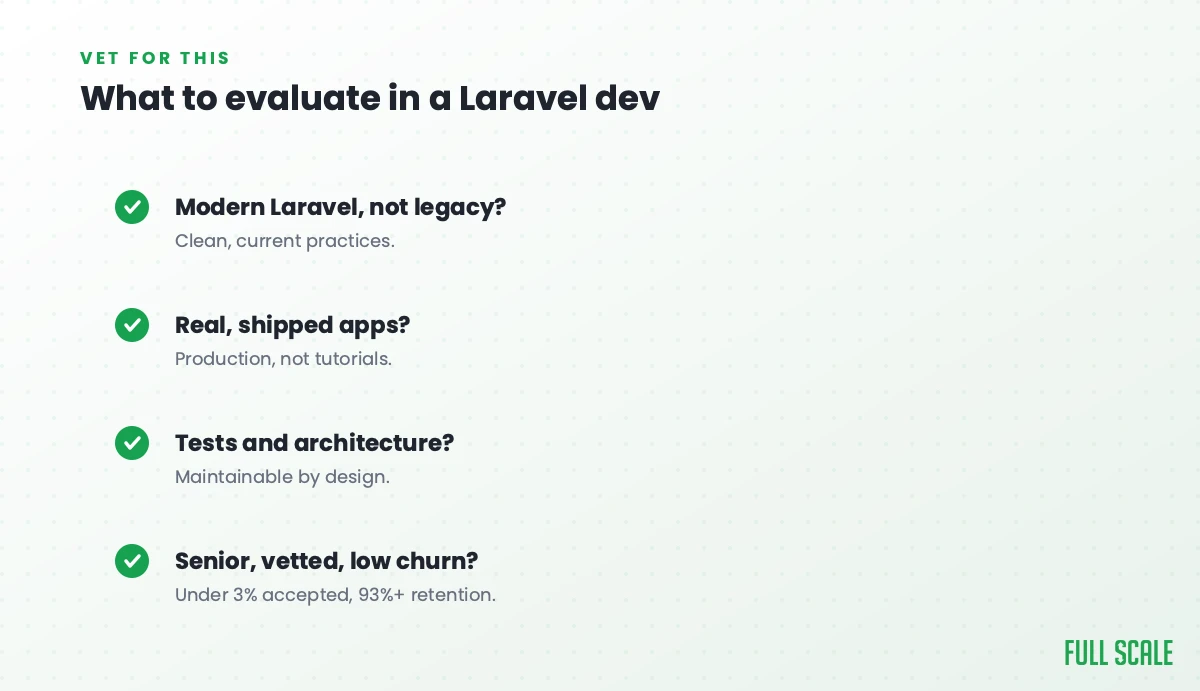 VET FOR THIS

What to evaluate in a Laravel dev

Modern Laravel, not legacy?
Clean, current practices.

Real, shipped apps?
Production, not tutorials.

Tests and architecture?
Maintainable by design.

Senior, vetted, low churn?
Under 3% accepted, 93%+ retention.

FULL SCALE